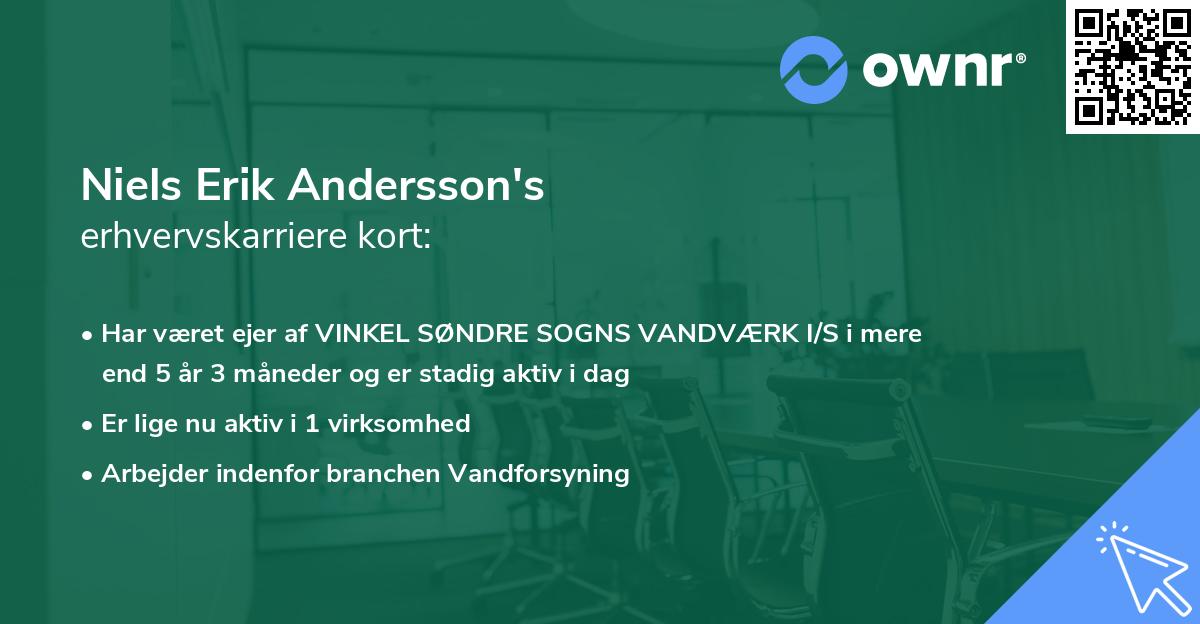 ownr®

Niels Erik Andersson's erhvervskarriere kort:

• Har været ejer af VINKEL SØNDRE SOGNS VANDVÆRK I/S i mere end 5 år 3 måneder og er stadig aktiv i dag
• Er lige nu aktiv i 1 virksomhed
• Arbejder indenfor branchen Vandforsyning